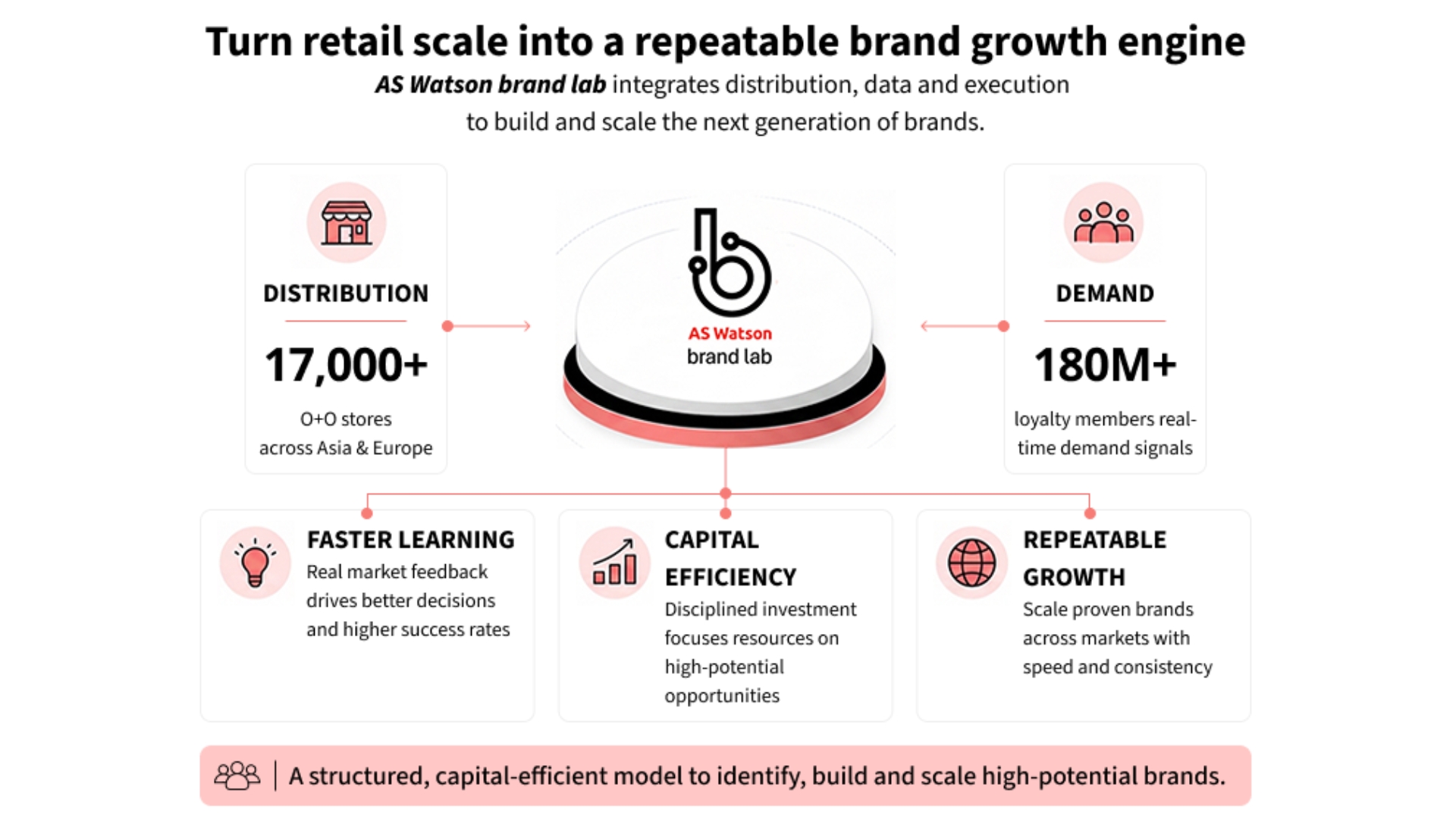 Turn retail scale into a repeatable brand growth engine

AS Watson brand lab integrates distribution, data and execution to build and scale the next generation of brands.

DISTRIBUTION

17,000+

O+O stores across Asia & Europe

AS Watson
brand lab

DEMAND

180M+

loyalty members real-time demand signals

FASTER LEARNING
Real market feedback drives better decisions and higher success rates

CAPITAL EFFICIENCY
Disciplined investment focuses resources on high-potential opportunities

REPEATABLE GROWTH
Scale proven brands across markets with speed and consistency

A structured, capital-efficient model to identify, build and scale high-potential brands.